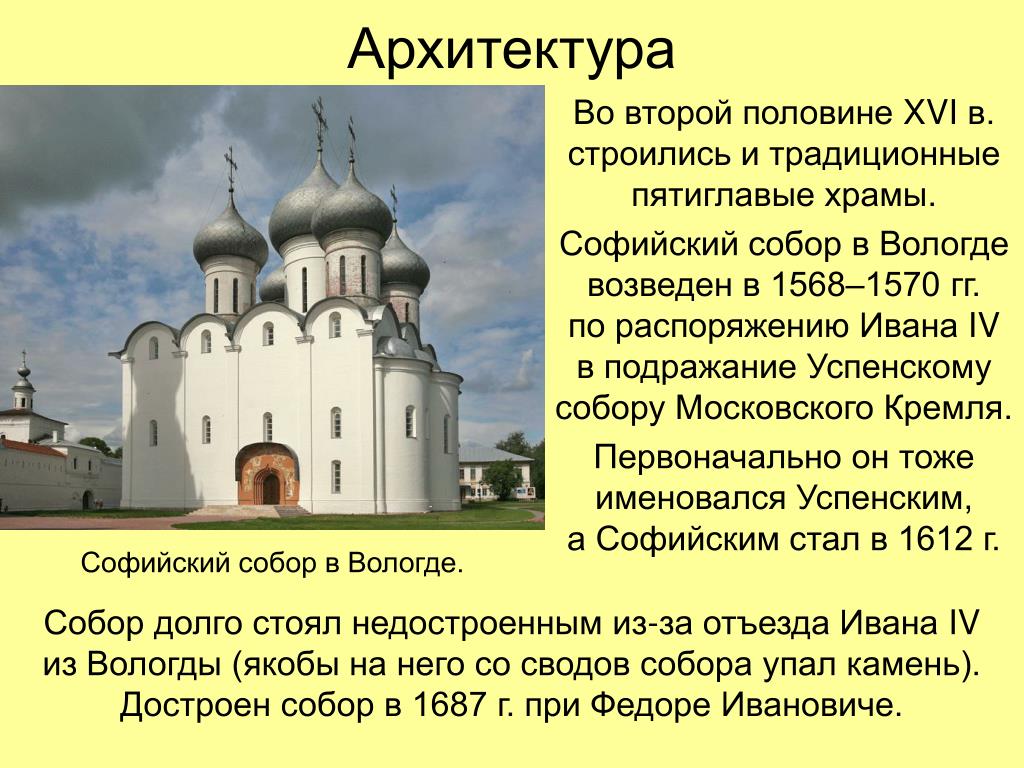 Архитектура

Во второй половине XVI в. строились и традиционные пятиглавые храмы.

Софийский собор в Вологде возведен в 1568–1570 гг. по распоряжению Ивана IV в подражание Успенскому собору Московского Кремля.

Первоначально он тоже именовался Успенским, а Софийским стал в 1612 г.

Софийский собор в Вологде.

Собор долго стоял недостроенным из-за отъезда Ивана IV из Вологды (якобы на него со сводов собора упал камень). Достроен собор в 1687 г. при Федоре Ивановиче.